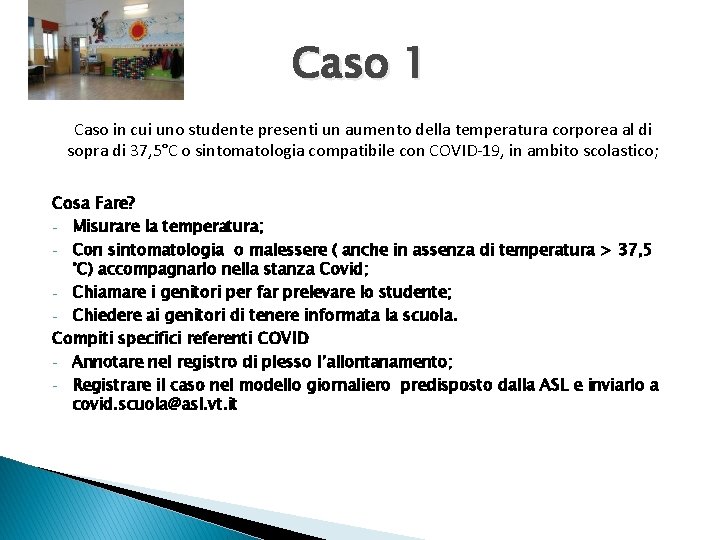 Caso 1

Caso in cui uno studente presenti un aumento della temperatura corporea al di sopra di 37,5°C o sintomatologia compatibile con COVID-19, in ambito scolastico;

Cosa Fare?
- Misurare la temperatura;
- Con sintomatologia o malessere ( anche in assenza di temperatura > 37,5 °C) accompagnarlo nella stanza Covid;
- Chiamare i genitori per far prelevare lo studente;
- Chiedere ai genitori di tenere informata la scuola.
Compiti specifici referenti COVID
- Annotare nel registro di plesso l'allontanamento;
- Registrare il caso nel modello giornaliero predisposto dalla ASL e inviarlo a covid.scuola@asl.vt.it